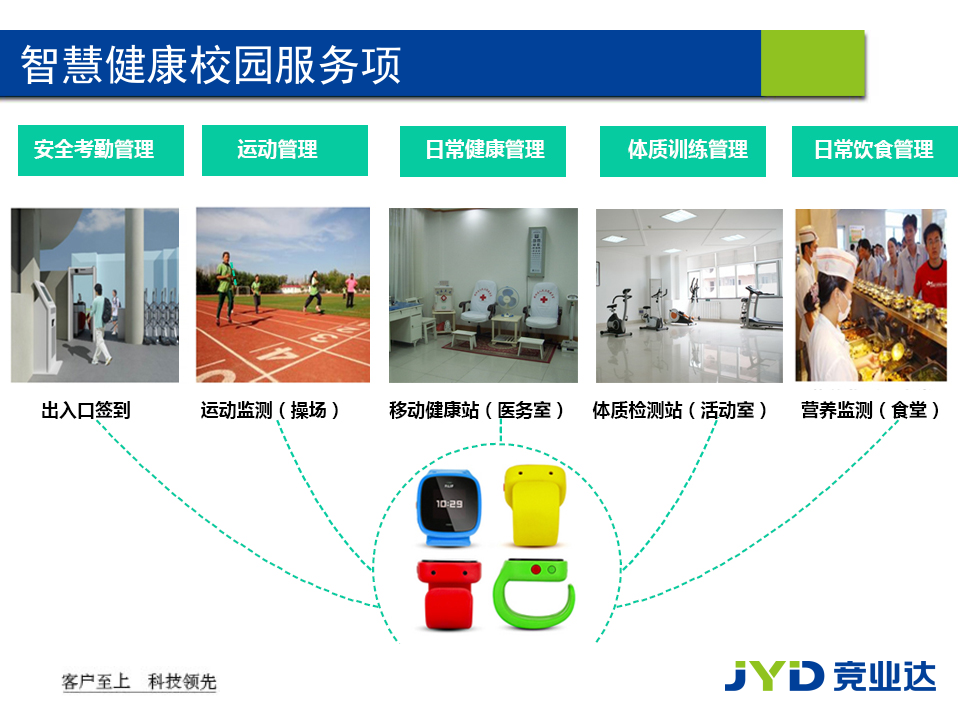 智慧健康校园服务项

安全考勤管理
运动管理
日常健康管理
体质训练管理
日常饮食管理

出入口签到
运动监测（操场）
移动健康站（医务室）
体质检测站（活动室）
营养监测（食堂）

10:29

客户至上　科技领先

JYD 竞业达